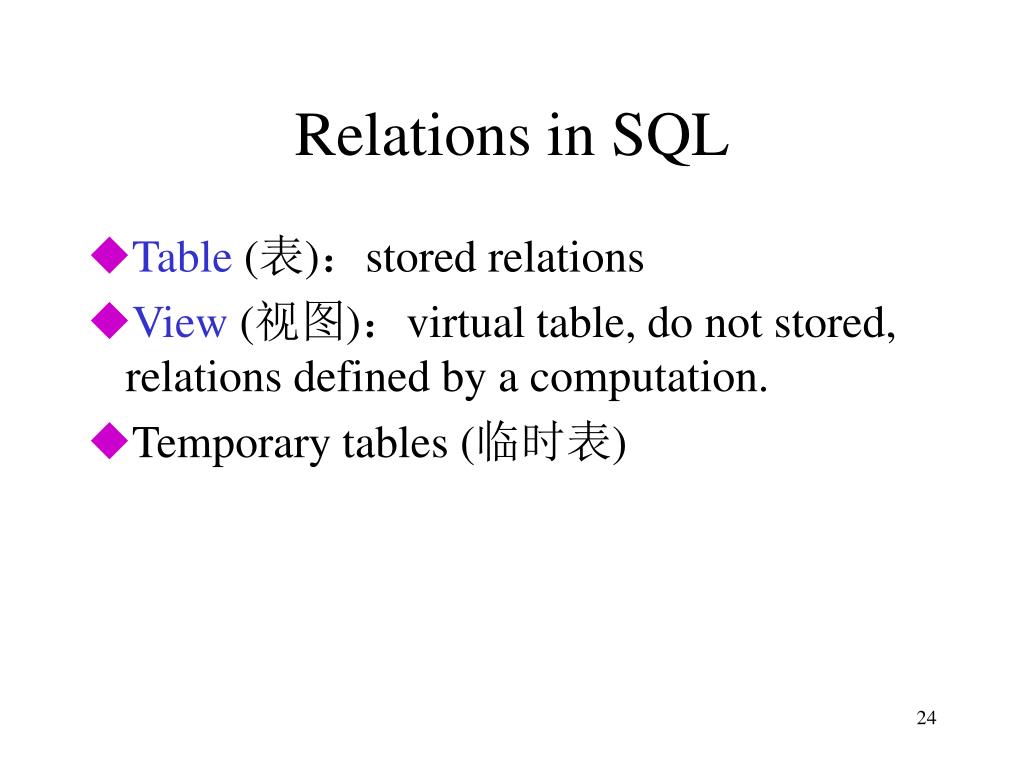 Relations in SQL

◆Table (表)：stored relations

◆View (视图)：virtual table, do not stored, relations defined by a computation.

◆Temporary tables (临时表)

24